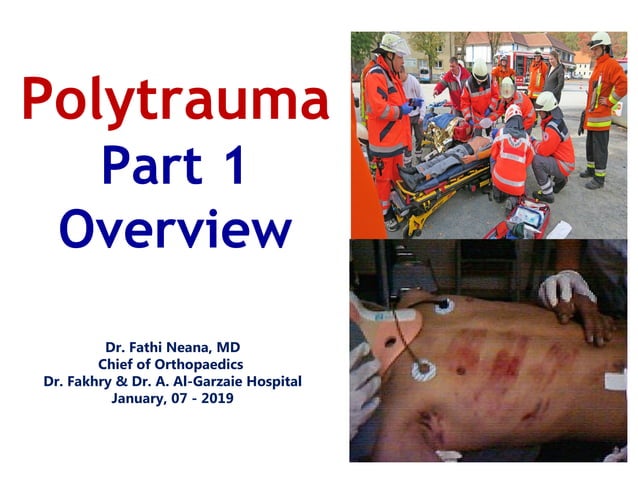 Polytrauma
Part 1
Overview

Dr. Fathi Neana, MD
Chief of Orthopaedics
Dr. Fakhry & Dr. A. Al-Garzaie Hospital
January, 07 - 2019